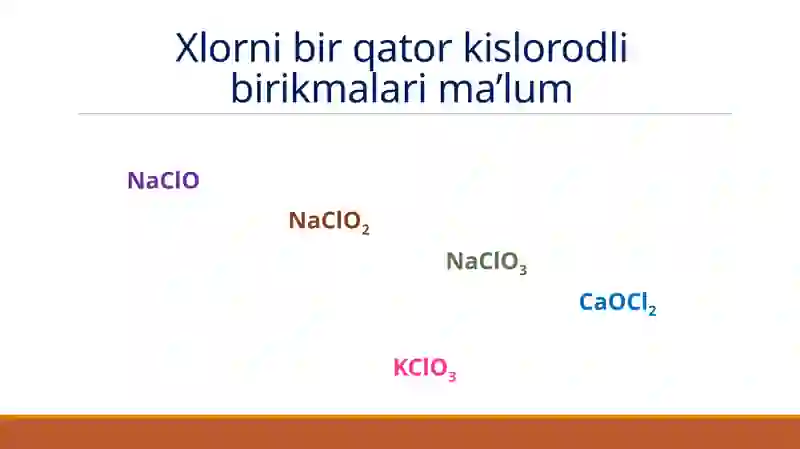 Xlorni bir qator kislorodli birikmalari ma’lum

$NaClO$

$NaClO_2$

$NaClO_3$

$CaOCl_2$

$KClO_3$